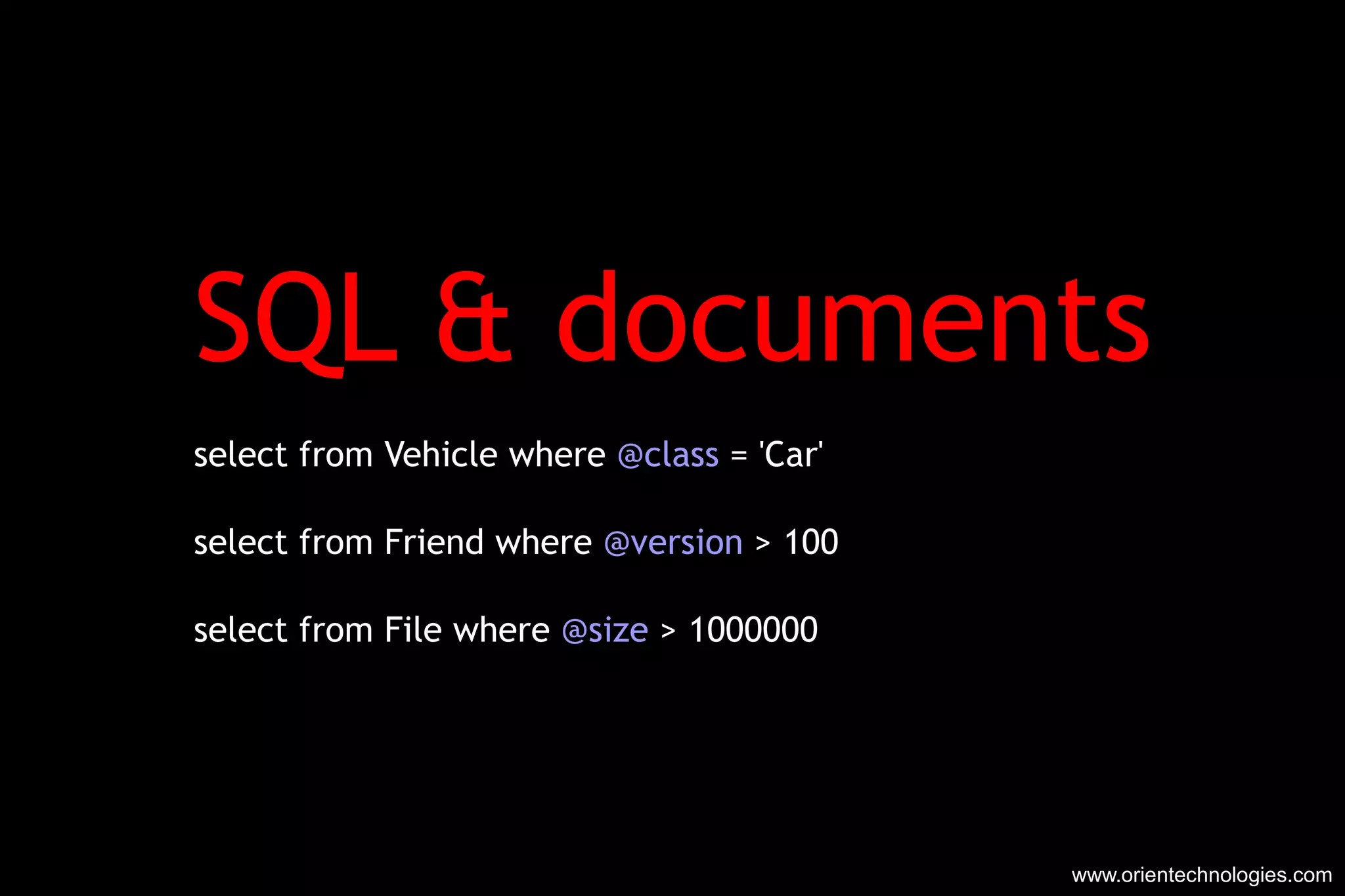 SQL & documents

select from Vehicle where @class = 'Car'

select from Friend where @version > 100

select from File where @size > 1000000

www.orientechnologies.com